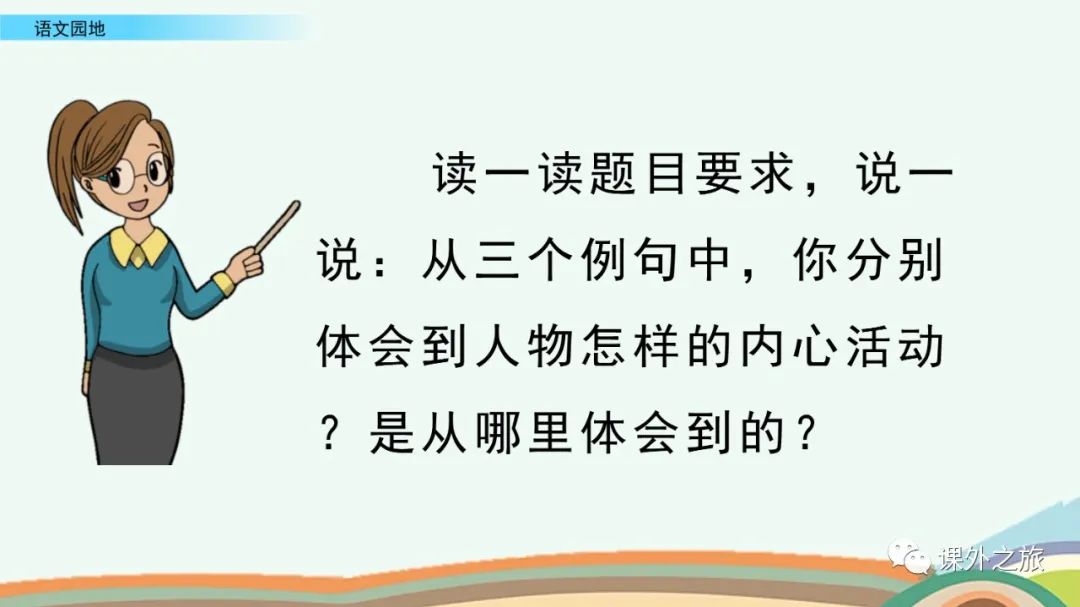 语文园地

读一读题目要求，说一说：从三个例句中，你分别体会到人物怎样的内心活动？是从哪里体会到的？

课外之旅